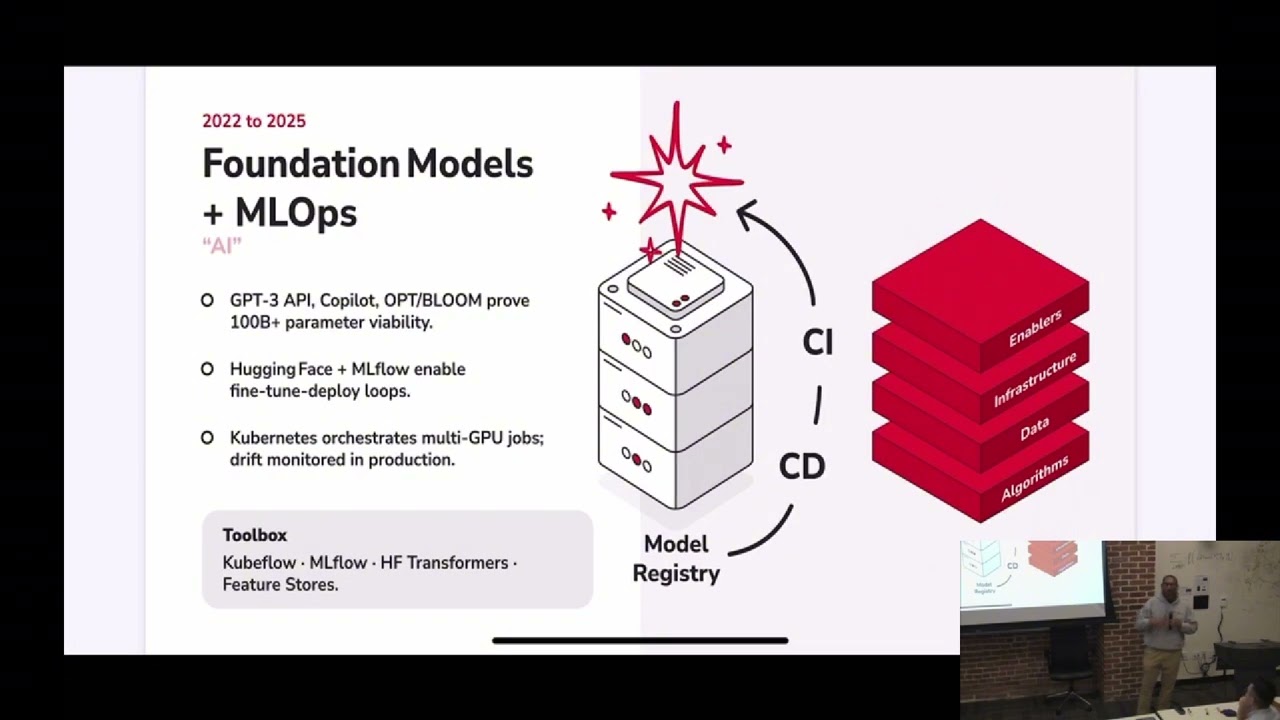 2022 to 2025

Foundation Models + MLOps

"AI"

GPT-3 API, Copilot, OPT/BLOOM prove 100B+ parameter viability.

Hugging Face + MLflow enable fine-tune-deploy loops.

Kubernetes orchestrates multi-GPU jobs; drift monitored in production.

Toolbox

Kubeflow · MLflow · HF Transformers · Feature Stores.

CI

CD

Model Registry

Enablers

Infrastructure

Data

Algorithms

CD

Model Registry